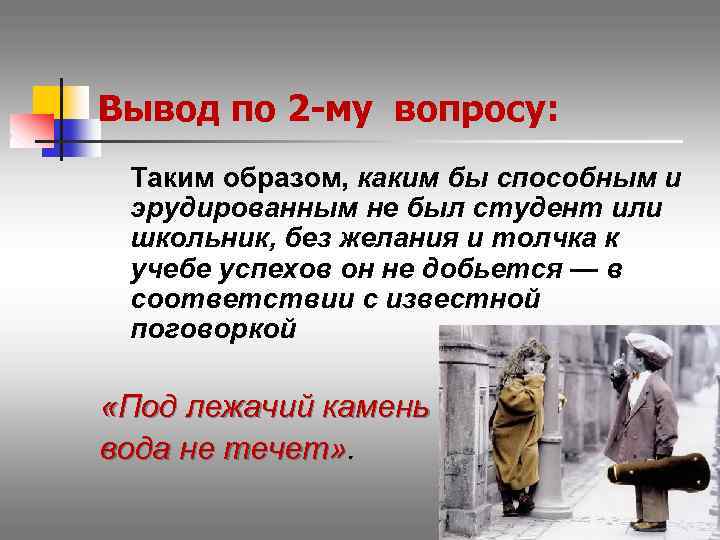 Вывод по 2-му вопросу:

Таким образом, каким бы способным и эрудированным не был студент или школьник, без желания и толчка к учебе успехов он не добьется — в соответствии с известной поговоркой

«Под лежачий камень вода не течет».